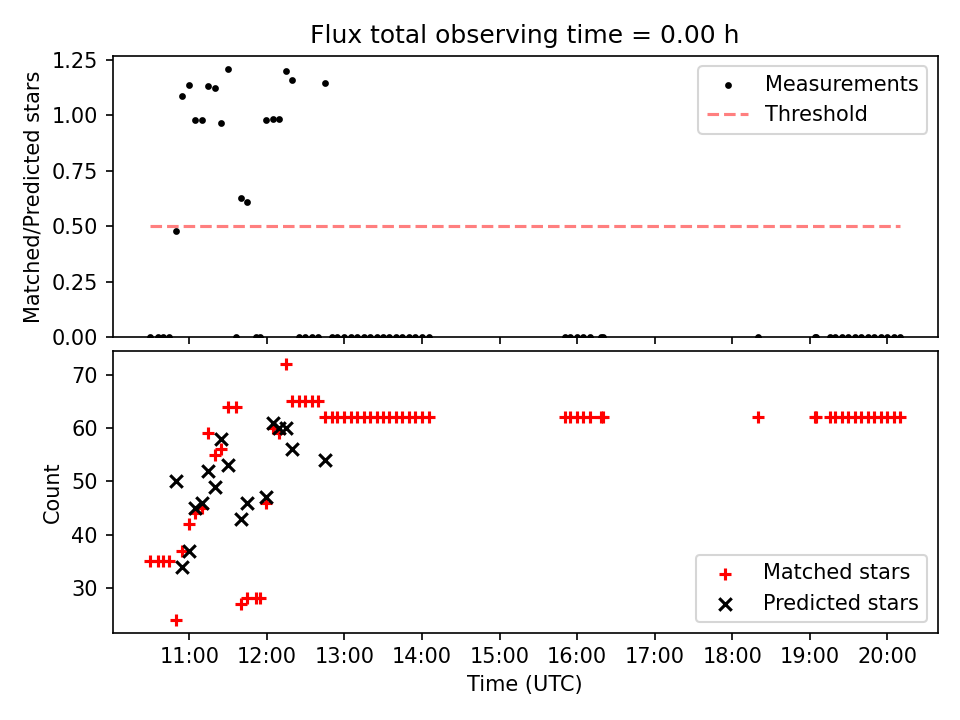 Flux total observing time = 0.00 h

Matched/Predicted stars

1.25
1.00
0.75
0.50
0.25
0.00

Measurements
Threshold

Count

70
60
50
40
30

Matched stars
Predicted stars

11:00 12:00 13:00 14:00 15:00 16:00 17:00 18:00 19:00 20:00

Time (UTC)